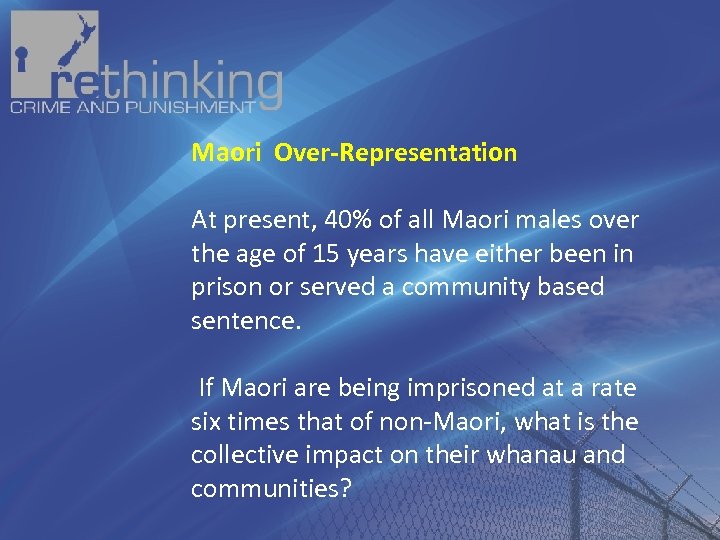 rethinking
CRIME AND PUNISHMENT

Maori Over-Representation

At present, 40% of all Maori males over the age of 15 years have either been in prison or served a community based sentence.

If Maori are being imprisoned at a rate six times that of non-Maori, what is the collective impact on their whanau and communities?